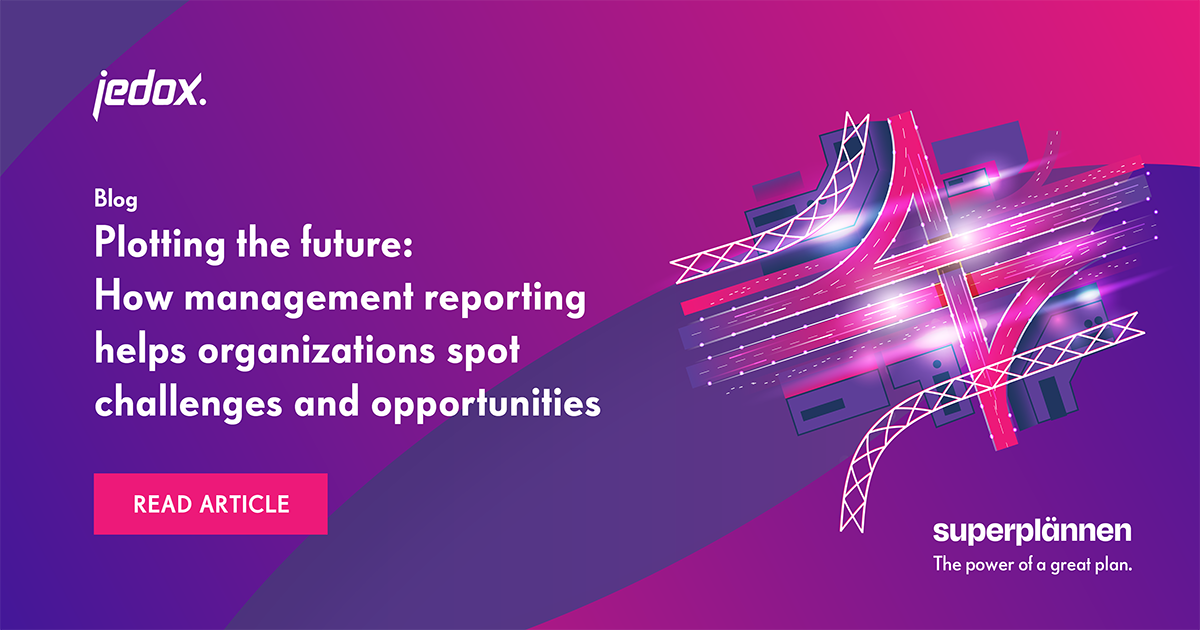 jedox.

Blog

Plotting the future: How management reporting helps organizations spot challenges and opportunities

READ ARTICLE

superplännen

The power of a great plan.